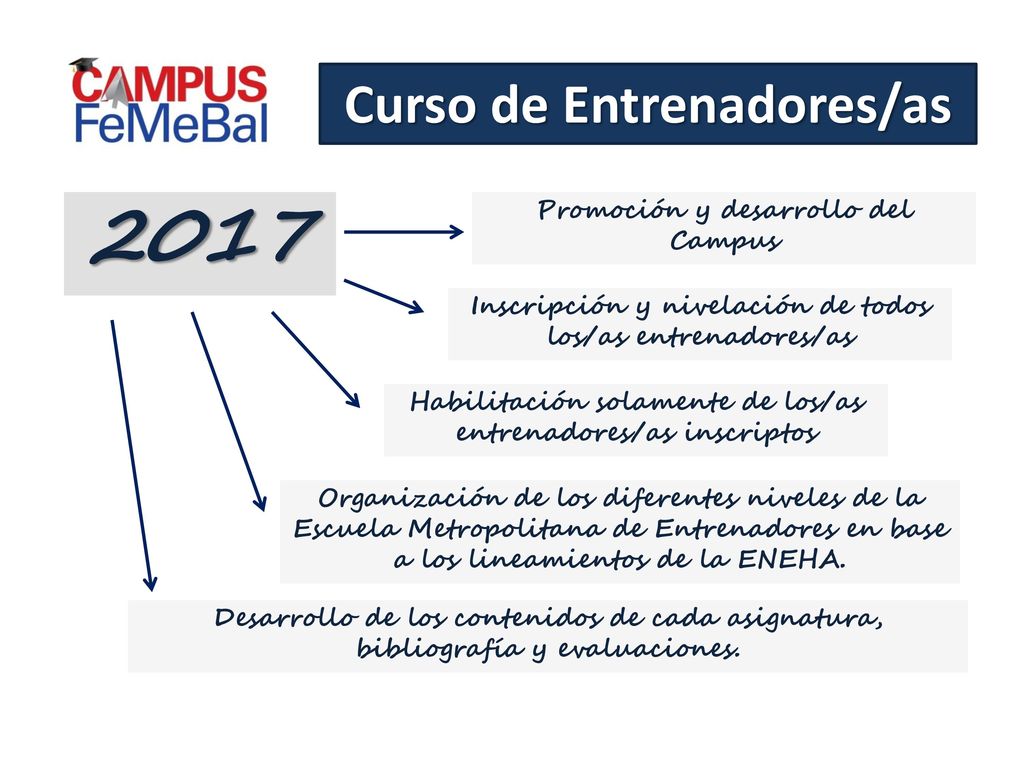 CAMPUS FeMeBal

Curso de Entrenadores/as

2017

Promoción y desarrollo del Campus

Inscripción y nivelación de todos los/as entrenadores/as

Habilitación solamente de los/as entrenadores/as inscriptos

Organización de los diferentes niveles de la Escuela Metropolitana de Entrenadores en base a los lineamientos de la ENEHA.

Desarrollo de los contenidos de cada asignatura, bibliografía y evaluaciones.